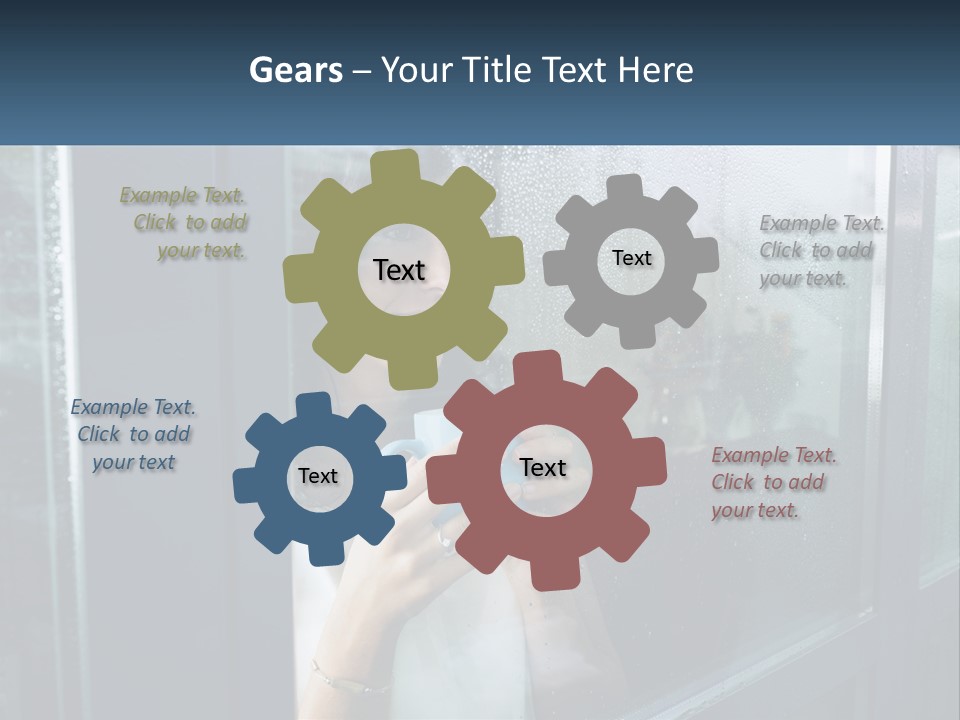 Gears – Your Title Text Here

Example Text. Click to add your text.

Text

Text

Example Text. Click to add your text.

Example Text. Click to add your text

Text

Text

Example Text. Click to add your text.